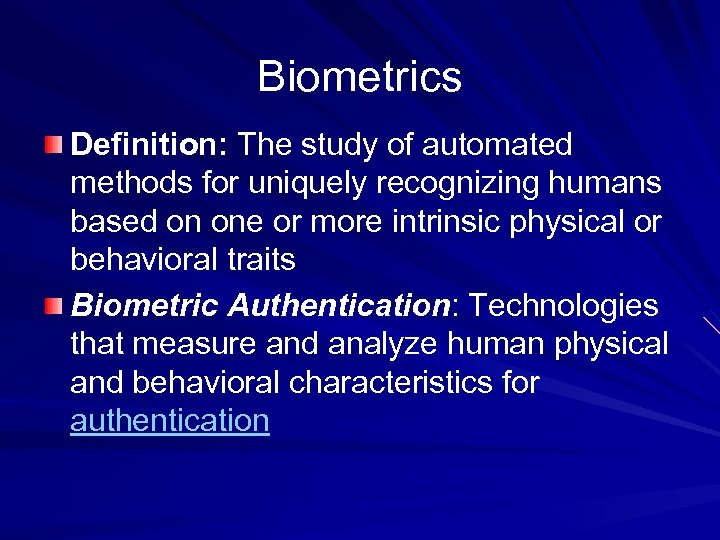 Biometrics

Definition: The study of automated methods for uniquely recognizing humans based on one or more intrinsic physical or behavioral traits

Biometric Authentication: Technologies that measure and analyze human physical and behavioral characteristics for authentication